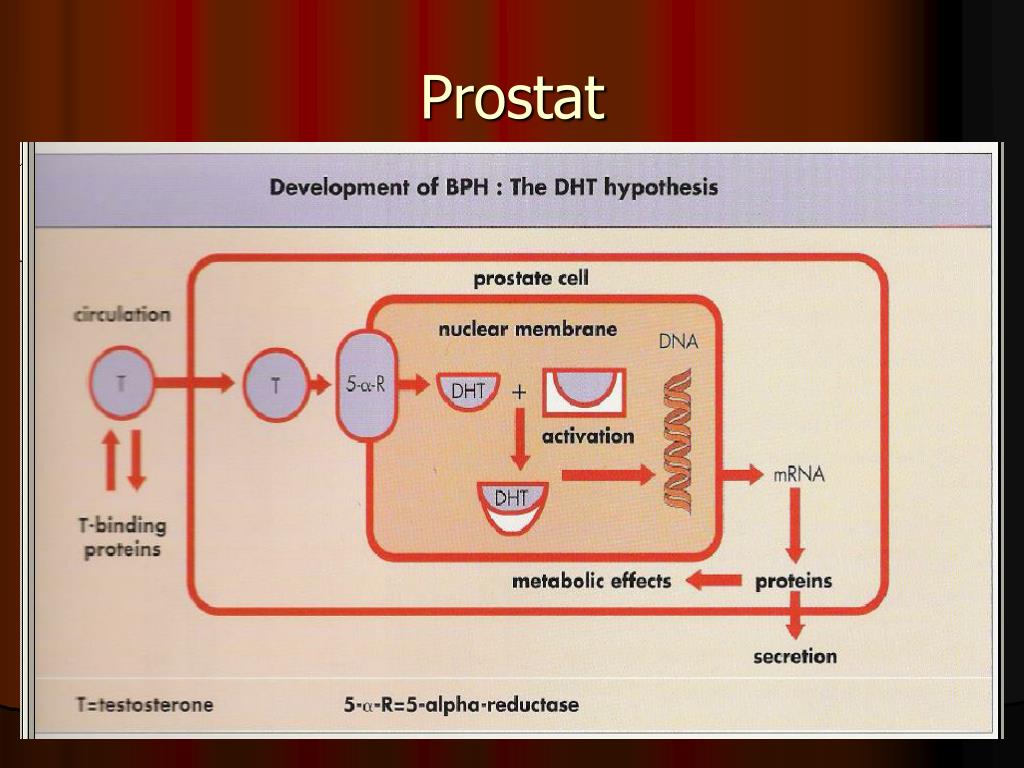 Prostat

Development of BPH : The DHT hypothesis

prostate cell

circulation

nuclear membrane

DNA

T

T

5-α-R

DHT

+

activation

DHT

mRNA

T-binding proteins

metabolic effects

proteins

secretion

T=testosterone

5-α-R=5-alpha-reductase